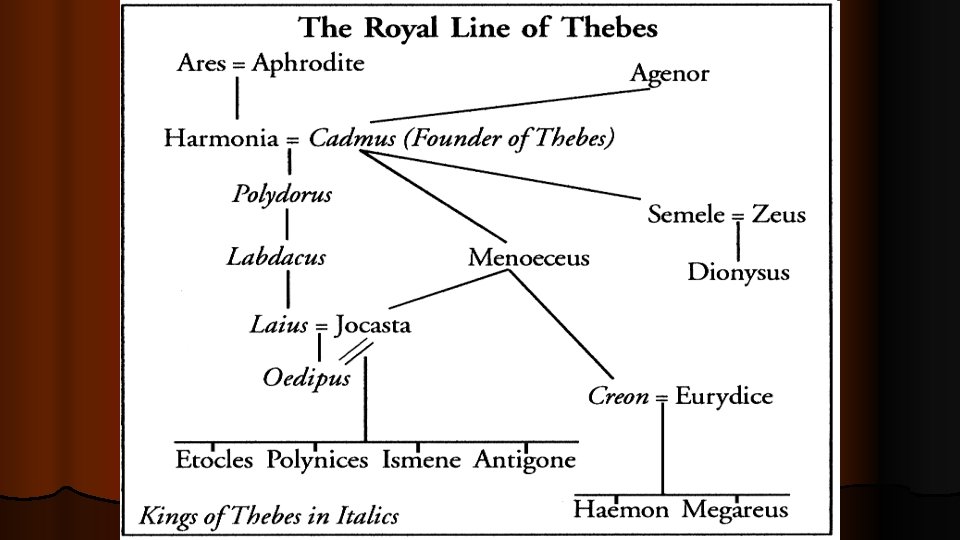 The Royal Line of Thebes

Ares = Aphrodite

Agenor

Harmonia = Cadmus (Founder of Thebes)

Polydorus

Semele = Zeus

Labdacus

Menoeceus

Dionysus

Laius = Jocasta

Oedipus

Creon = Eurydice

Etocles Polynices Ismene Antigone

Haemon Megareus

Kings of Thebes in Italics